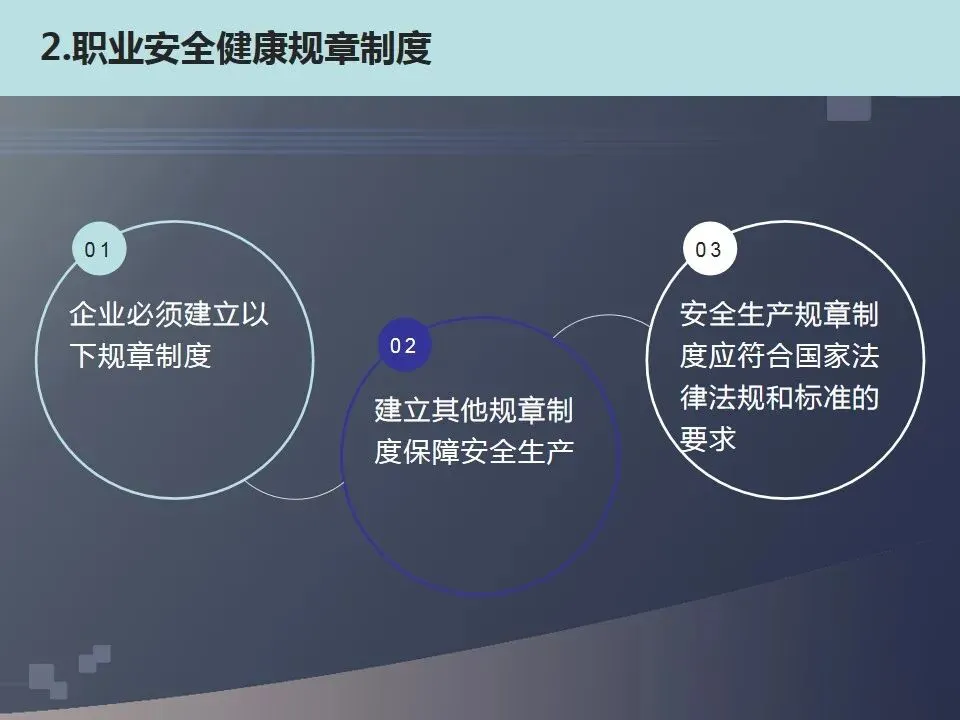 2.职业安全健康规章制度

01

企业必须建立以下规章制度

02

建立其他规章制度保障安全生产

03

安全生产规章制度应符合国家法律法规和标准的要求